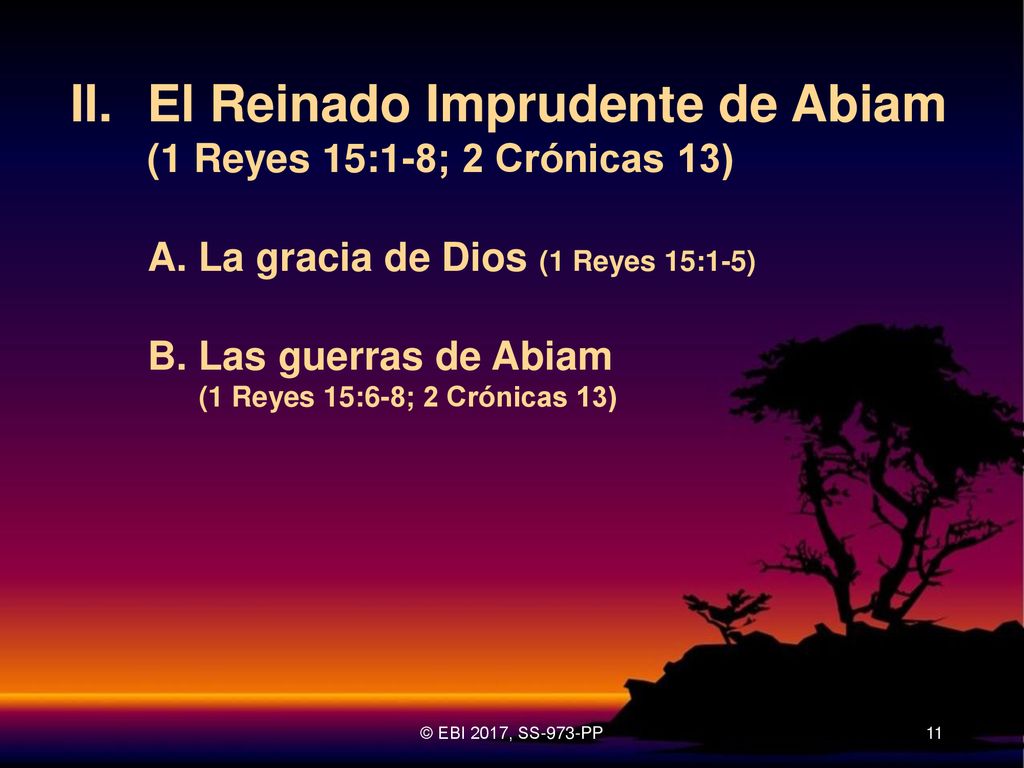 II. El Reinado Imprudente de Abiam
(1 Reyes 15:1-8; 2 Crónicas 13)

A. La gracia de Dios (1 Reyes 15:1-5)

B. Las guerras de Abiam
(1 Reyes 15:6-8; 2 Crónicas 13)

© EBI 2017, SS-973-PP

11